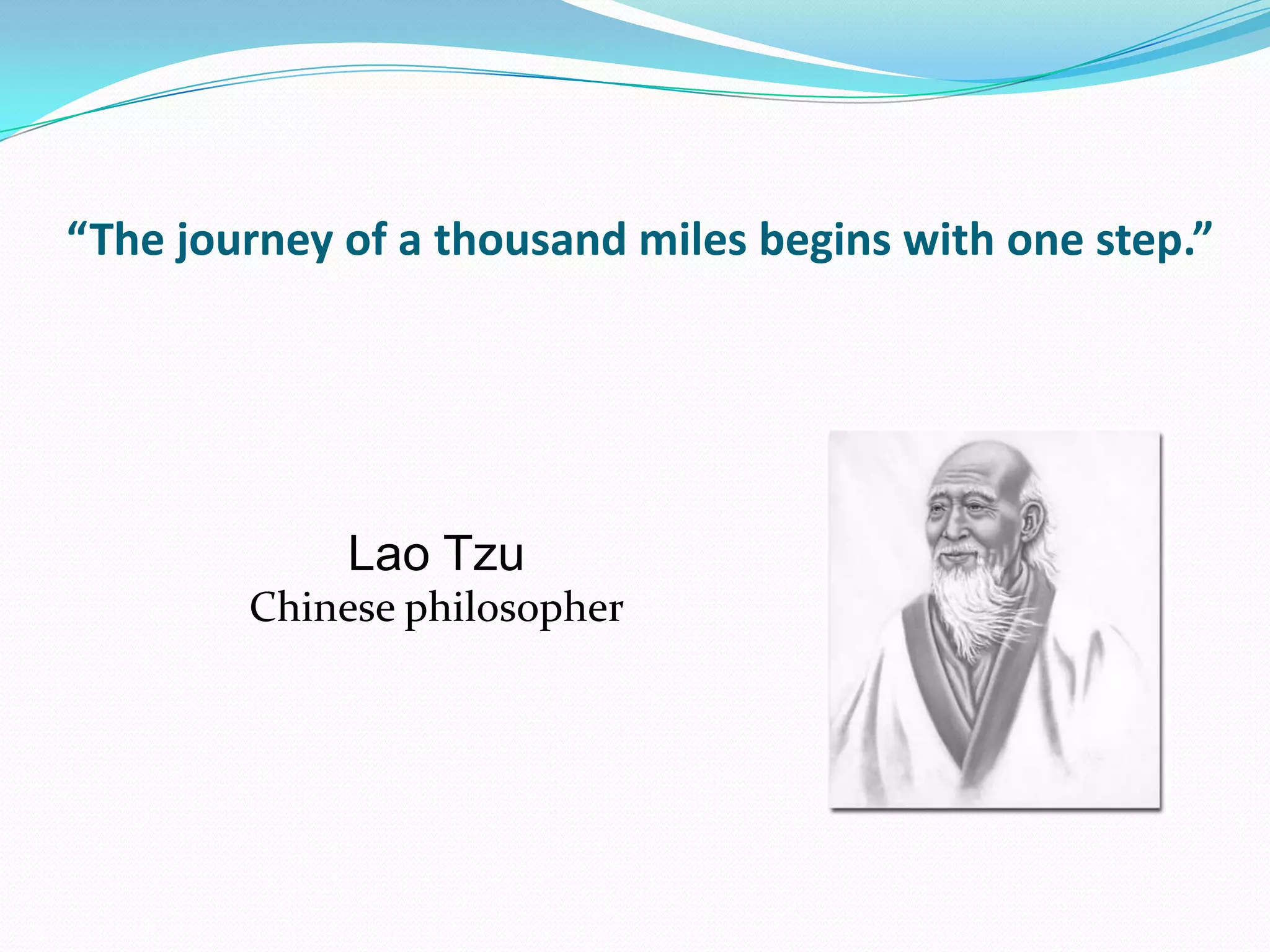 “The journey of a thousand miles begins with one step.”

Lao Tzu
Chinese philosopher